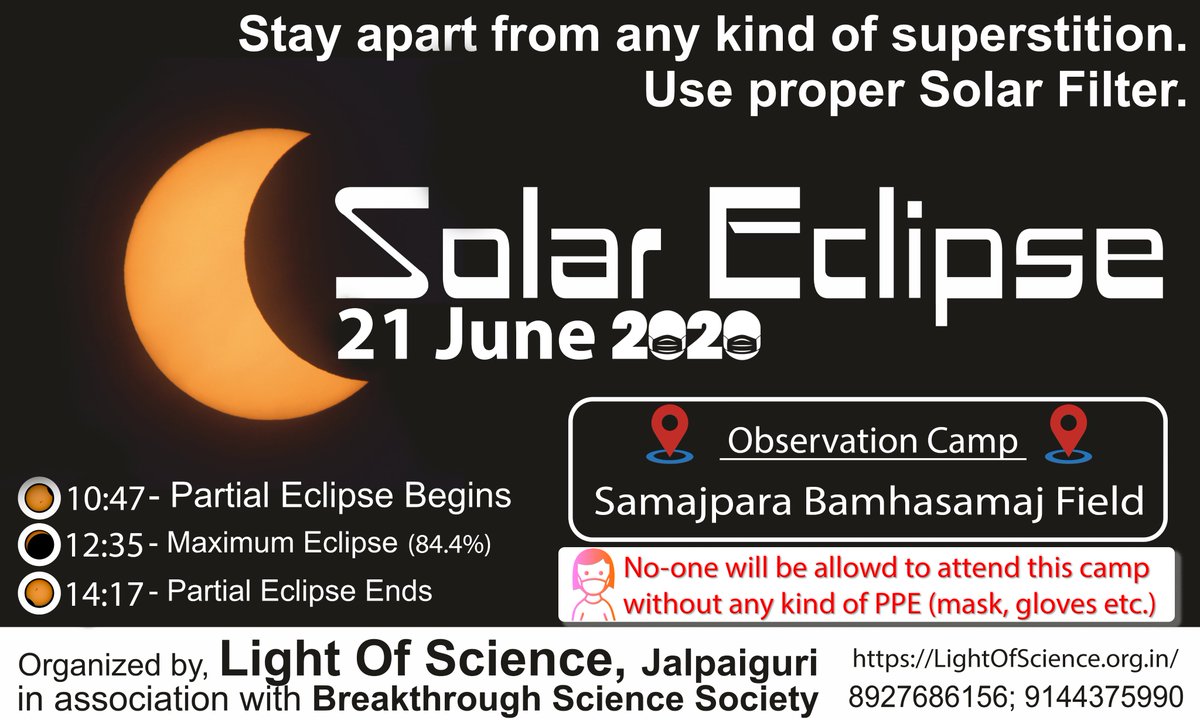 Stay apart from any kind of superstition.
Use proper Solar Filter.

Solar Eclipse
21 June 2020

Observation Camp
Samajpara Bamhasamaj Field

10:47 - Partial Eclipse Begins
12:35 - Maximum Eclipse (84.4%)
14:17 - Partial Eclipse Ends

No-one will be allowd to attend this camp without any kind of PPE (mask, gloves etc.)

Organized by, Light Of Science, Jalpaiguri
in association with Breakthrough Science Society

https://LightOfScience.org.in/
8927686156; 9144375990